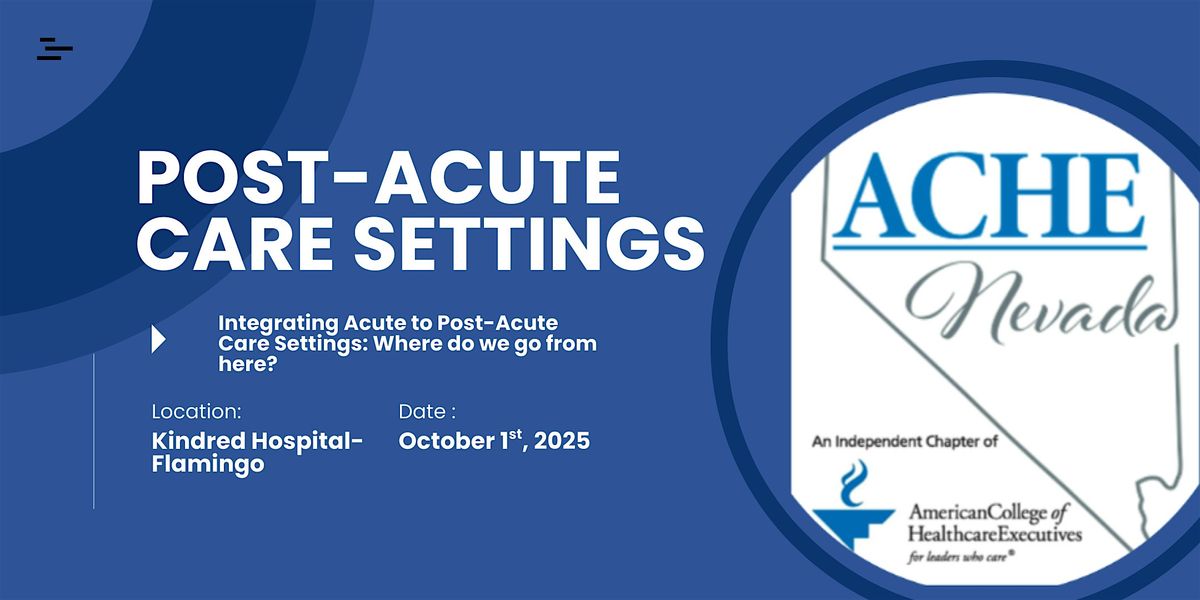 POST-ACUTE CARE SETTINGS

Integrating Acute to Post-Acute Care Settings: Where do we go from here?

Location:
Kindred Hospital-Flamingo

Date :
October 1$^{st}$, 2025

ACHE
Nevada

An Independent Chapter of

AmericanCollege of HealthcareExecutives
for leaders who care®